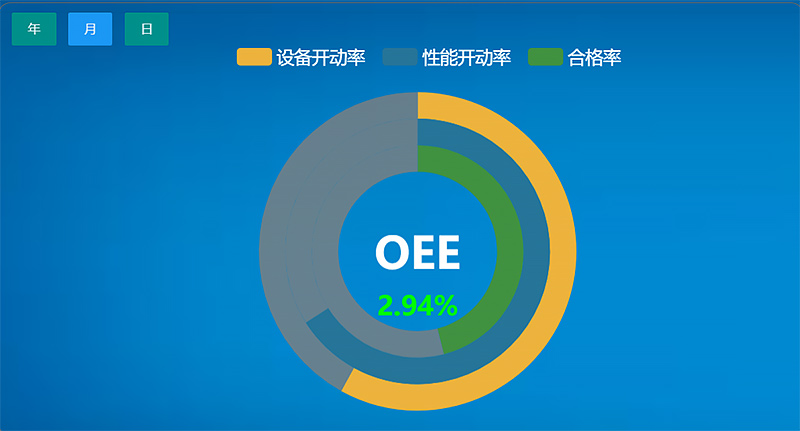 年 月 日

设备开动率 性能开动率 合格率

OEE

2.94%